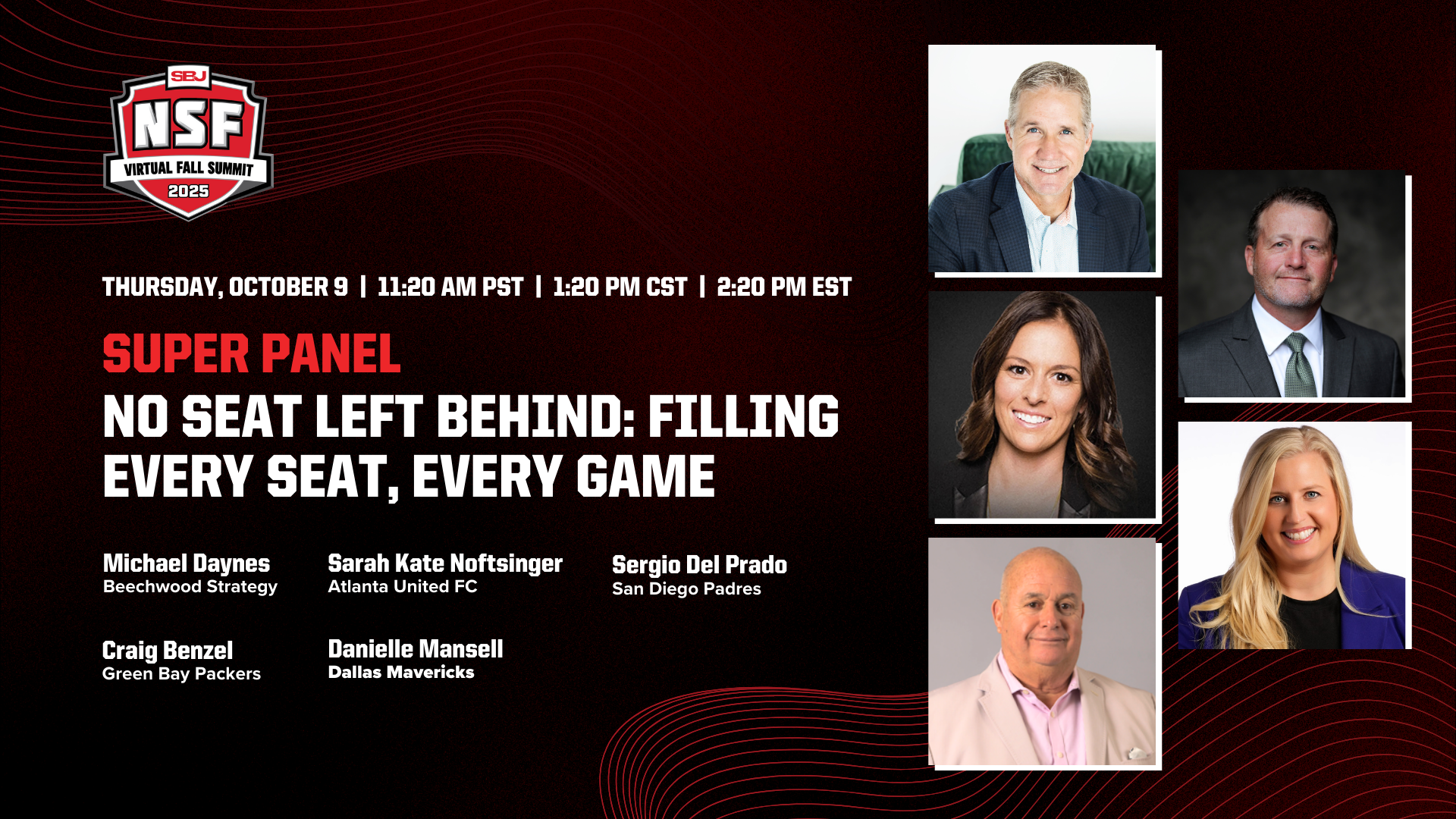 SBJ
NSF
VIRTUAL FALL SUMMIT
2025

THURSDAY, OCTOBER 9 | 11:20 AM PST | 1:20 PM CST | 2:20 PM EST

SUPER PANEL
NO SEAT LEFT BEHIND: FILLING EVERY SEAT, EVERY GAME

Michael Daynes
Beechwood Strategy

Sarah Kate Noftsinger
Atlanta United FC

Sergio Del Prado
San Diego Padres

Craig Benzel
Green Bay Packers

Danielle Mansell
Dallas Mavericks